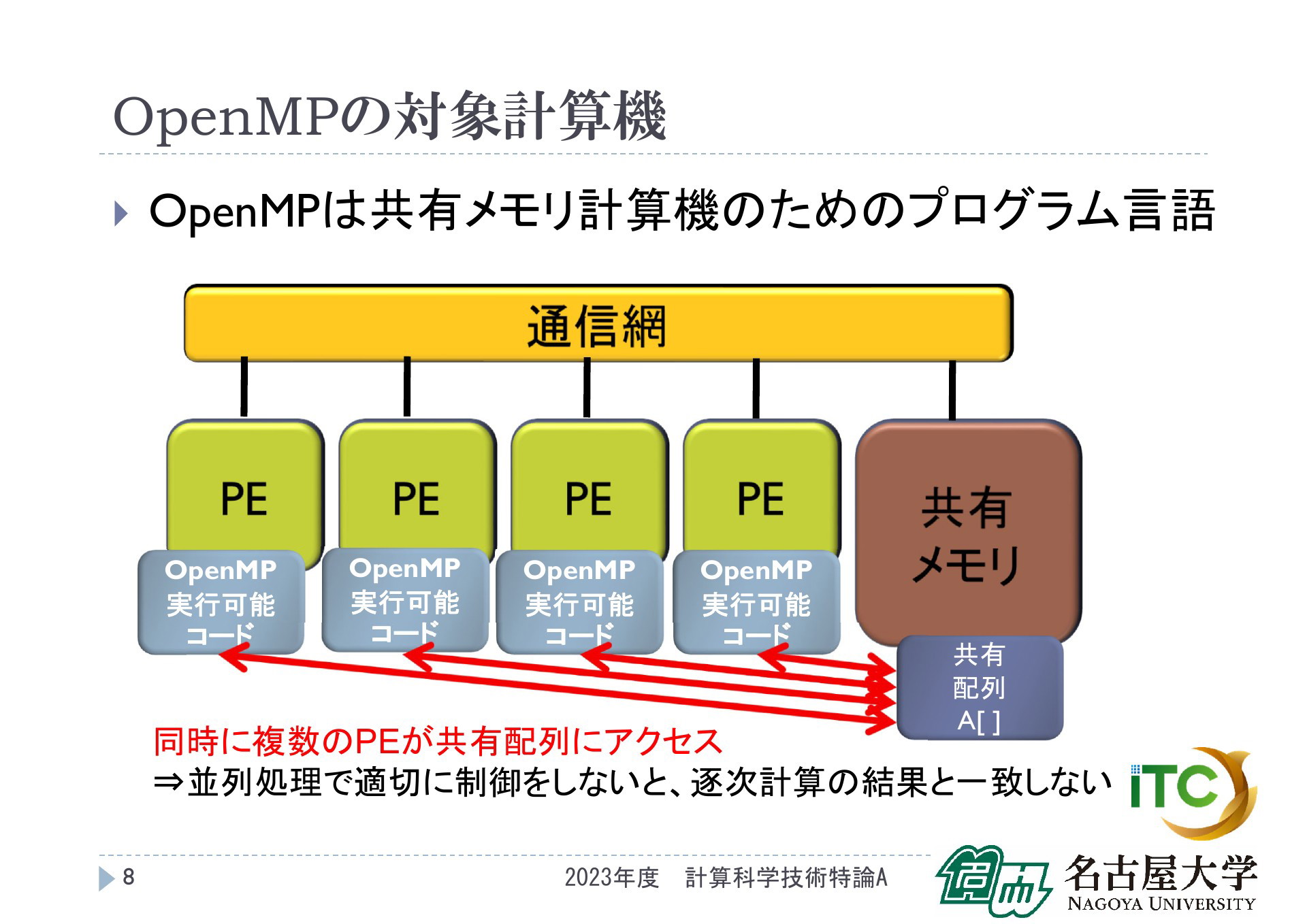 OpenMPの対象計算機

OpenMPは共有メモリ計算機のためのプログラム言語

通信網

PE

PE

PE

PE

共有メモリ

OpenMP 実行可能 コード

OpenMP 実行可能 コード

OpenMP 実行可能 コード

OpenMP 実行可能 コード

共有 配列 A[ ]

同時に複数のPEが共有配列にアクセス
⇒並列処理で適切に制御をしないと、逐次計算の結果と一致しない

iTC

8

2023年度　計算科学技術特論A

名古屋大学
NAGOYA UNIVERSITY